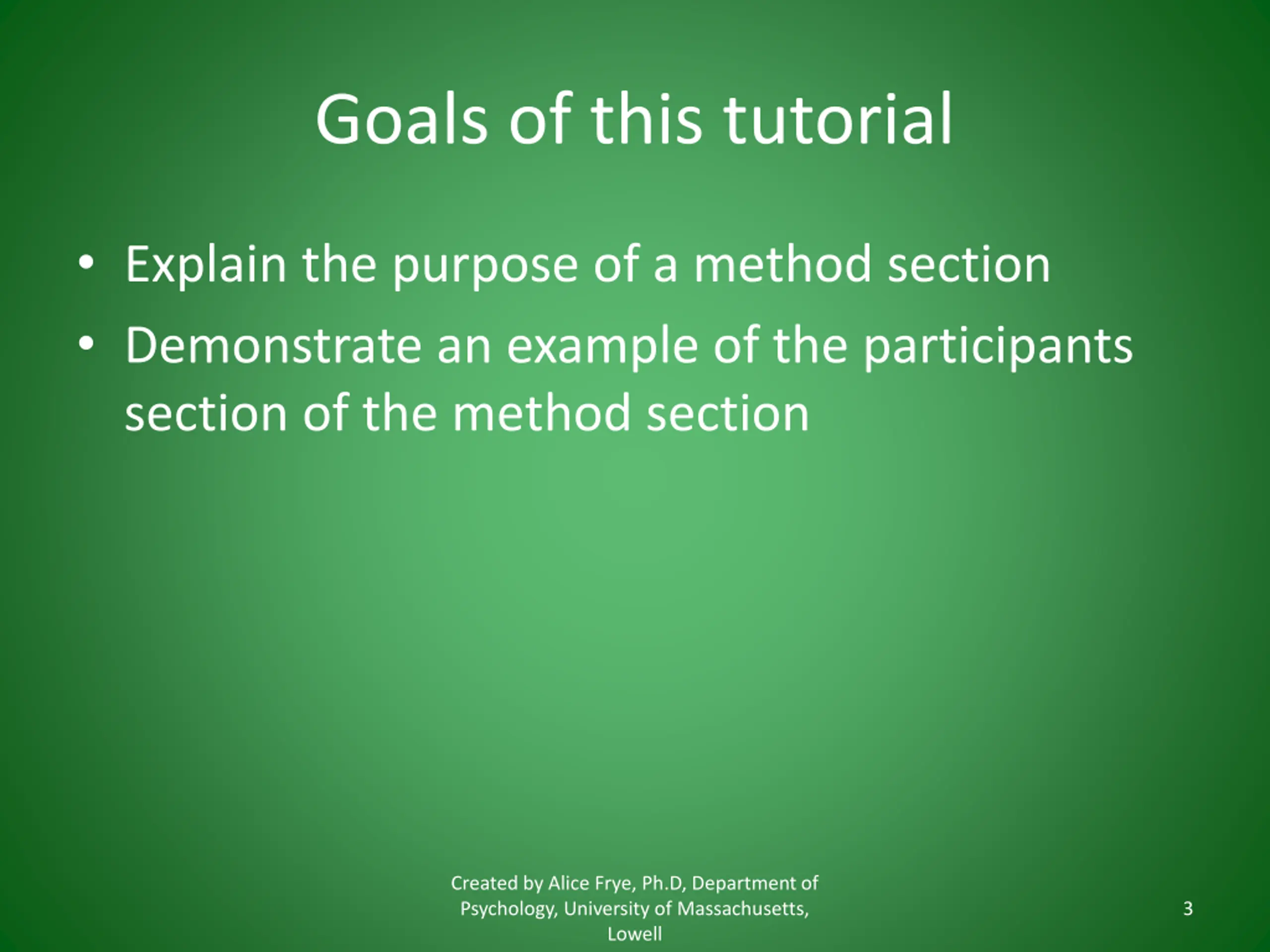 Goals of this tutorial

• Explain the purpose of a method section
• Demonstrate an example of the participants section of the method section

Created by Alice Frye, Ph.D, Department of Psychology, University of Massachusetts, Lowell

3